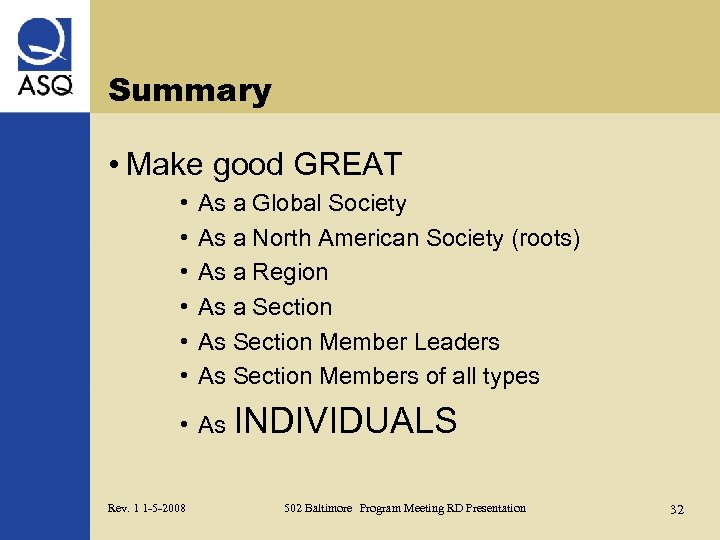 ASQ

Summary

• Make good GREAT
  • As a Global Society
  • As a North American Society (roots)
  • As a Region
  • As a Section
  • As Section Member Leaders
  • As Section Members of all types
  • As INDIVIDUALS

Rev. 1 1-5-2008

502 Baltimore Program Meeting RD Presentation

32